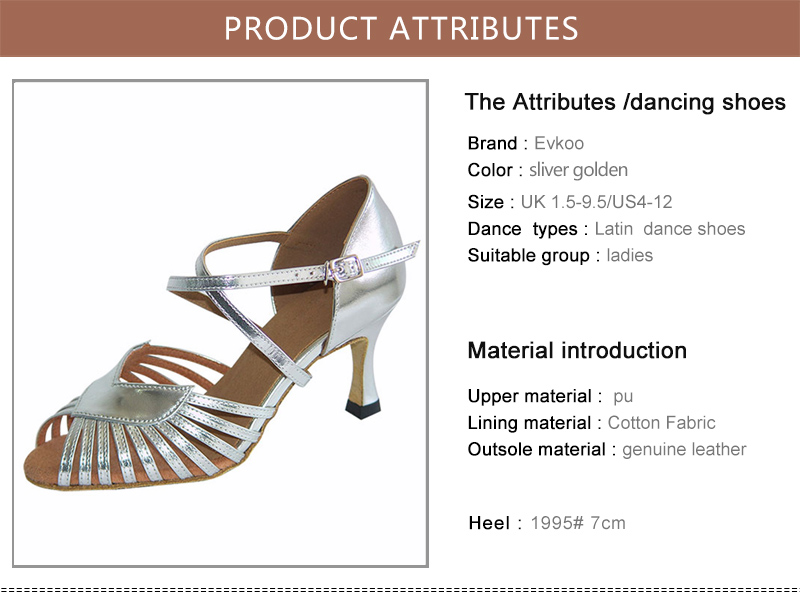 PRODUCT ATTRIBUTES

The Attributes /dancing shoes

Brand : Evkoo
Color : sliver golden
Size : UK 1.5-9.5/US4-12
Dance types : Latin dance shoes
Suitable group : ladies

Material introduction

Upper material : pu
Lining material : Cotton Fabric
Outsole material : genuine leather

Heel : 1995# 7cm